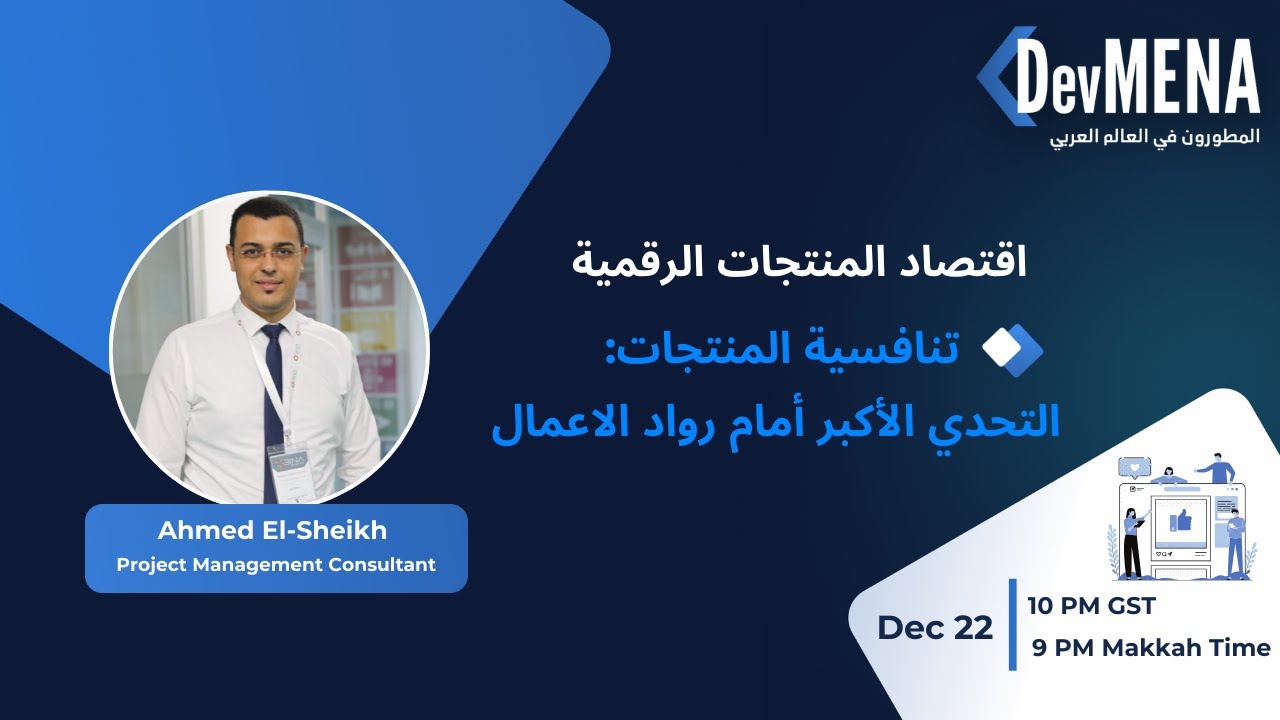 DevMENA
المطورون في العالم العربي

اقتصاد المنتجات الرقمية

تنافسية المنتجات:
التحدي الأكبر أمام رواد الاعمال

Ahmed El-Sheikh
Project Management Consultant

Dec 22
10 PM GST
9 PM Makkah Time